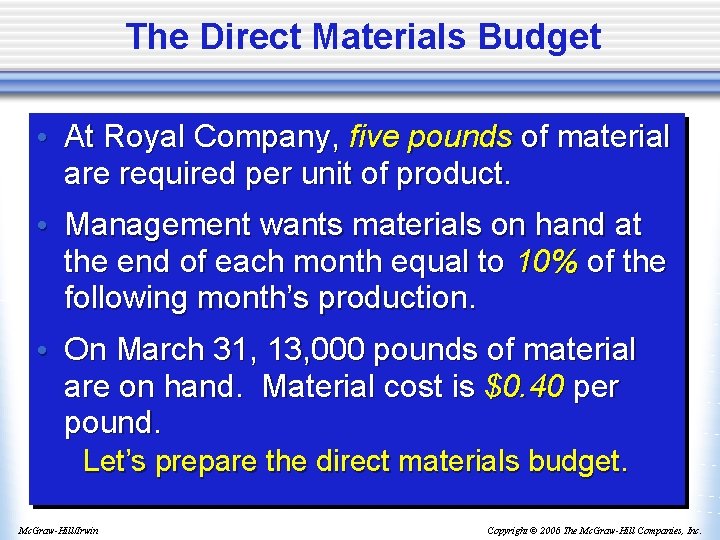 The Direct Materials Budget

• At Royal Company, five pounds of material are required per unit of product.

• Management wants materials on hand at the end of each month equal to 10% of the following month's production.

• On March 31, 13,000 pounds of material are on hand. Material cost is \$0.40 per pound.

Let's prepare the direct materials budget.

McGraw-Hill/Irwin

Copyright © 2006 The McGraw-Hill Companies, Inc.